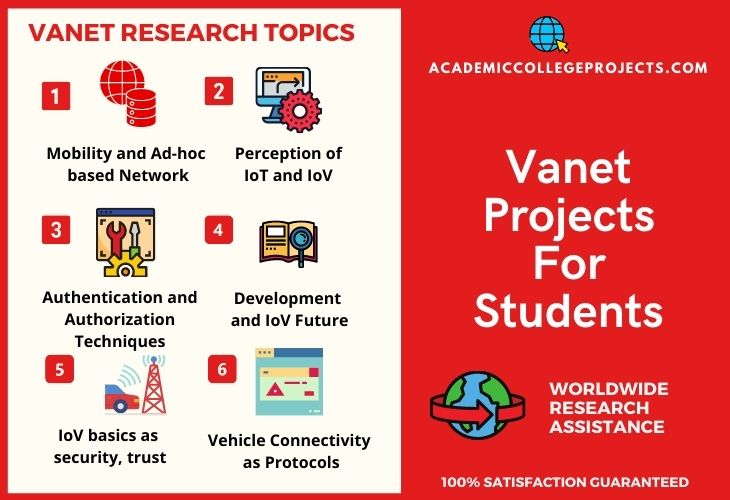 VANET RESEARCH TOPICS

1

Mobility and Ad-hoc based Network

2

Perception of IoT and IoV

3

Authentication and Authorization Techniques

4

Development and IoV Future

5

IoV basics as security, trust

6

Vehicle Connectivity as Protocols

ACADEMICCOLLEGEPROJECTS.COM

Vanet Projects For Students

WORLDWIDE RESEARCH ASSISTANCE

100% SATISFACTION GUARANTEED